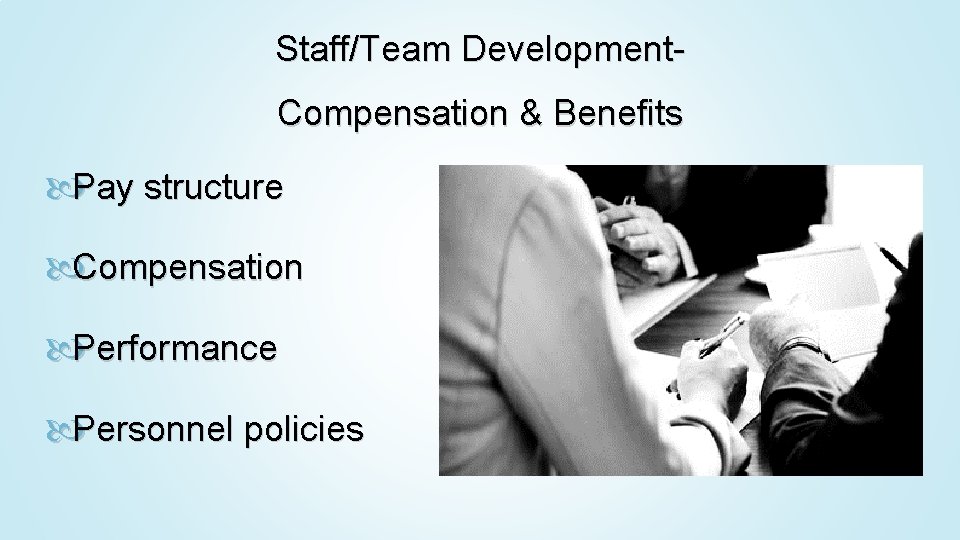 Staff/Team Development-

Compensation & Benefits

Pay structure

Compensation

Performance

Personnel policies